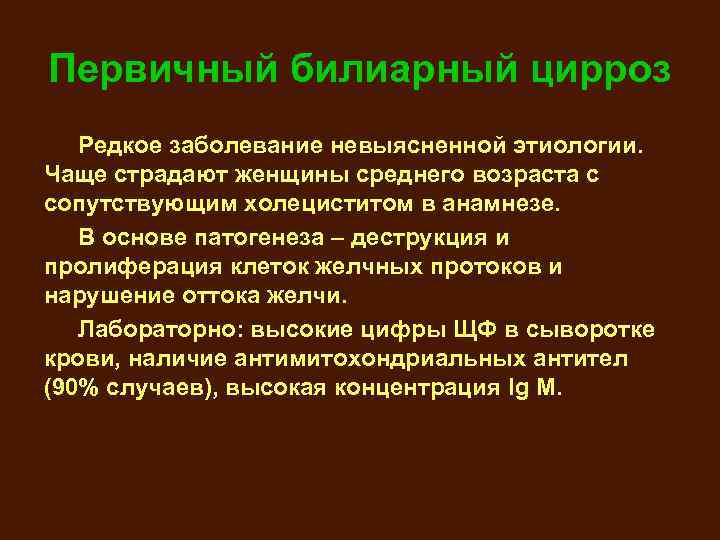 Первичный билиарный цирроз

Редкое заболевание невыясненной этиологии. Чаще страдают женщины среднего возраста с сопутствующим холециститом в анамнезе.

В основе патогенеза – деструкция и пролиферация клеток желчных протоков и нарушение оттока желчи.

Лабораторно: высокие цифры ЩФ в сыворотке крови, наличие антимитохондриальных антител (90% случаев), высокая концентрация Ig M.